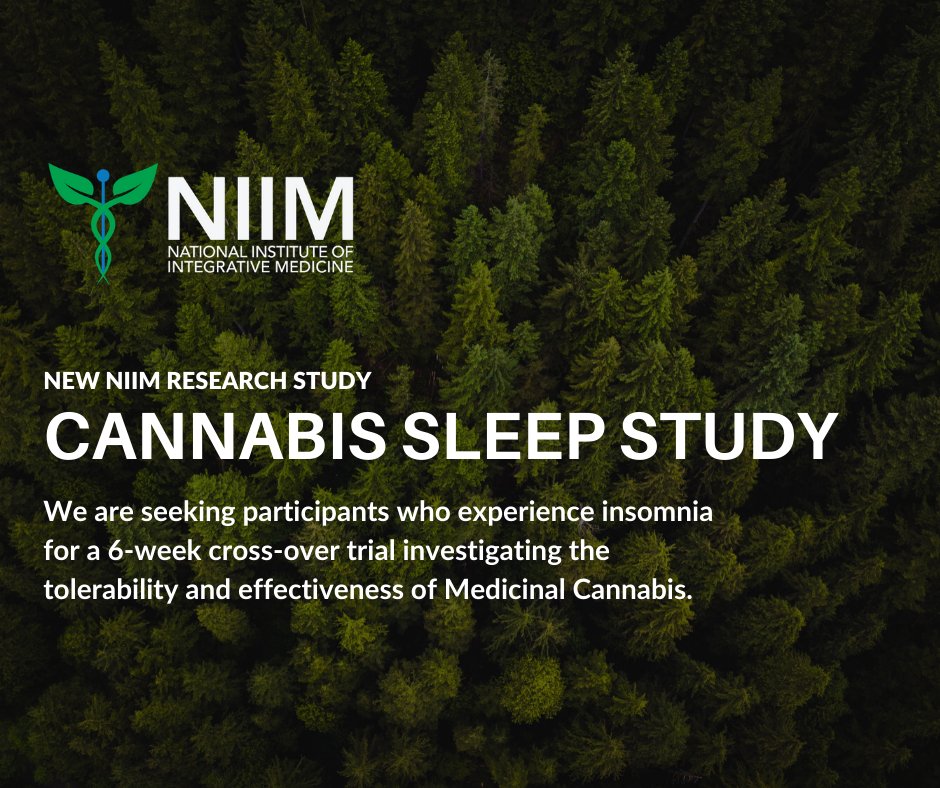 NIIM
NATIONAL INSTITUTE OF INTEGRATIVE MEDICINE

NEW NIIM RESEARCH STUDY

CANNABIS SLEEP STUDY

We are seeking participants who experience insomnia for a 6-week cross-over trial investigating the tolerability and effectiveness of Medicinal Cannabis.